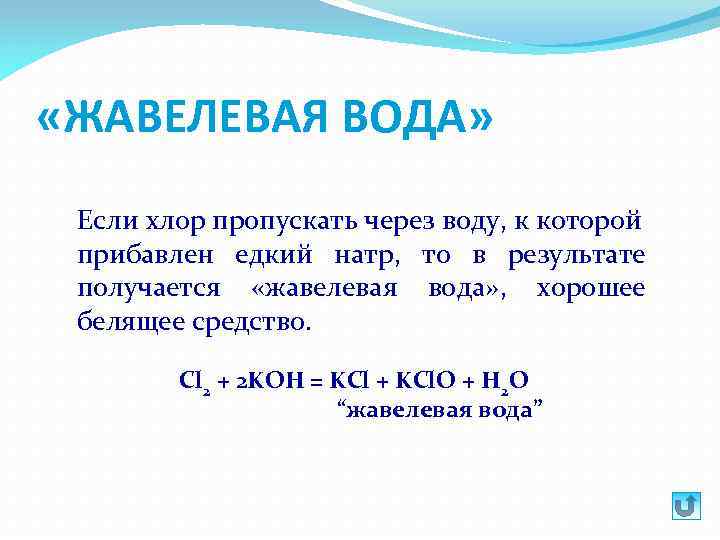 «ЖАВЕЛЕВАЯ ВОДА»

Если хлор пропускать через воду, к которой прибавлен едкий натр, то в результате получается «жавелевая вода», хорошее белящее средство.

$Cl_2 + 2KOH = KCl + KClO + H_2O$
“жавелевая вода”